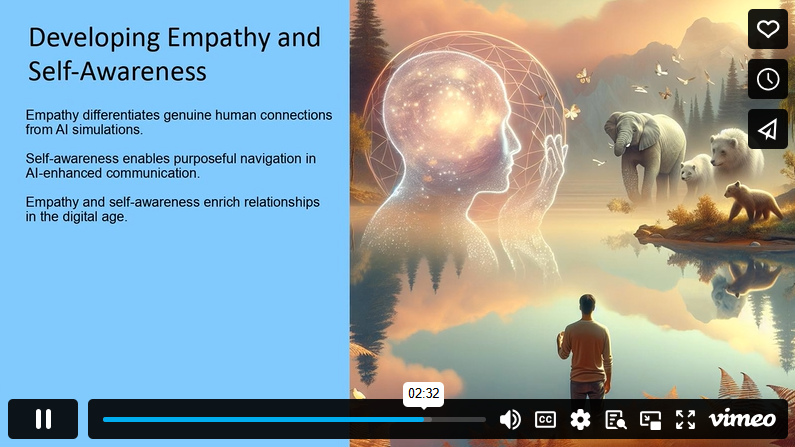 Developing Empathy and Self-Awareness

Empathy differentiates genuine human connections from AI simulations.

Self-awareness enables purposeful navigation in AI-enhanced communication.

Empathy and self-awareness enrich relationships in the digital age.

02:32

CC

vimeo